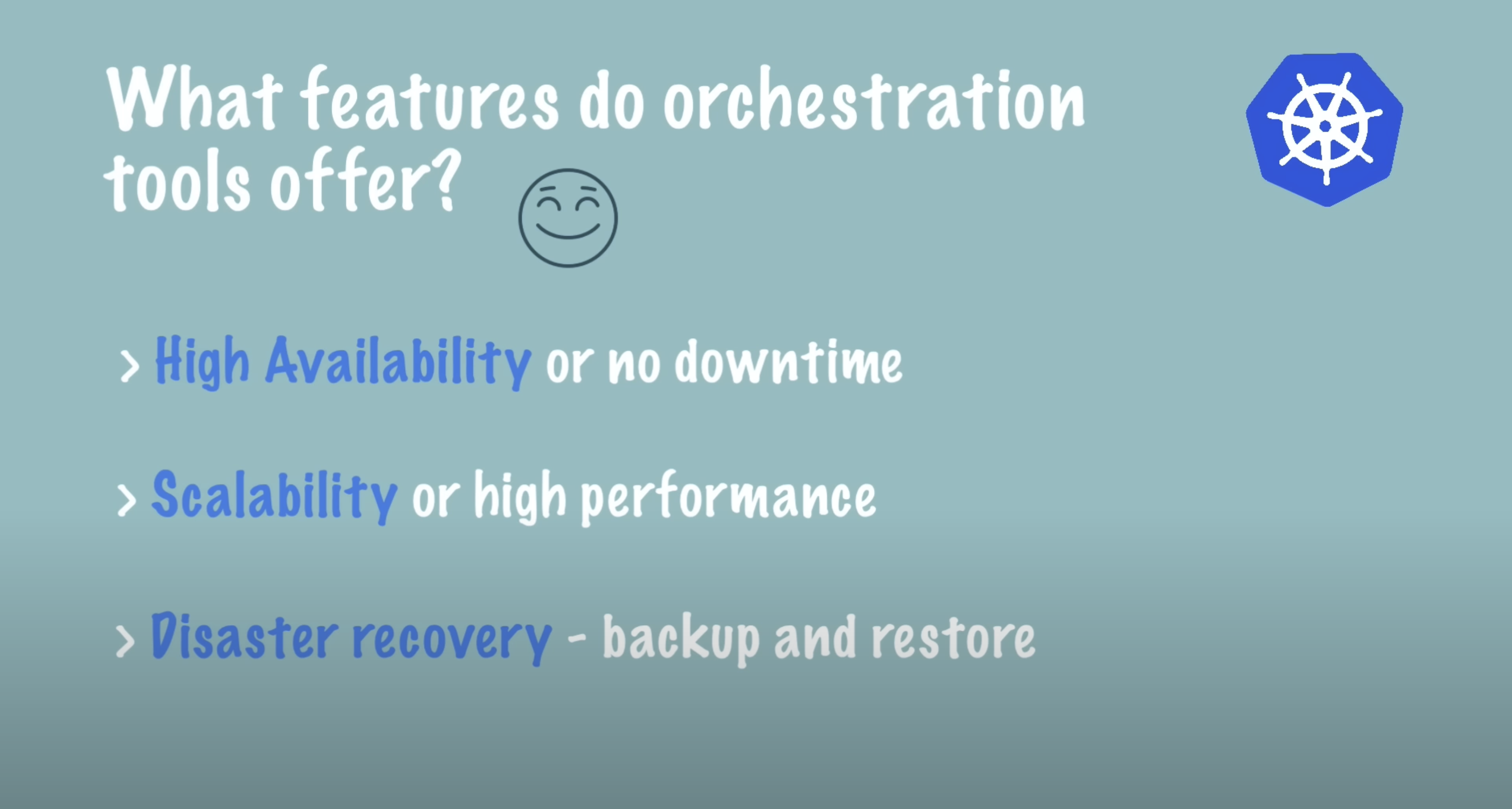 What features do orchestration tools offer?

> High Availability or no downtime

> Scalability or high performance

> Disaster recovery - backup and restore